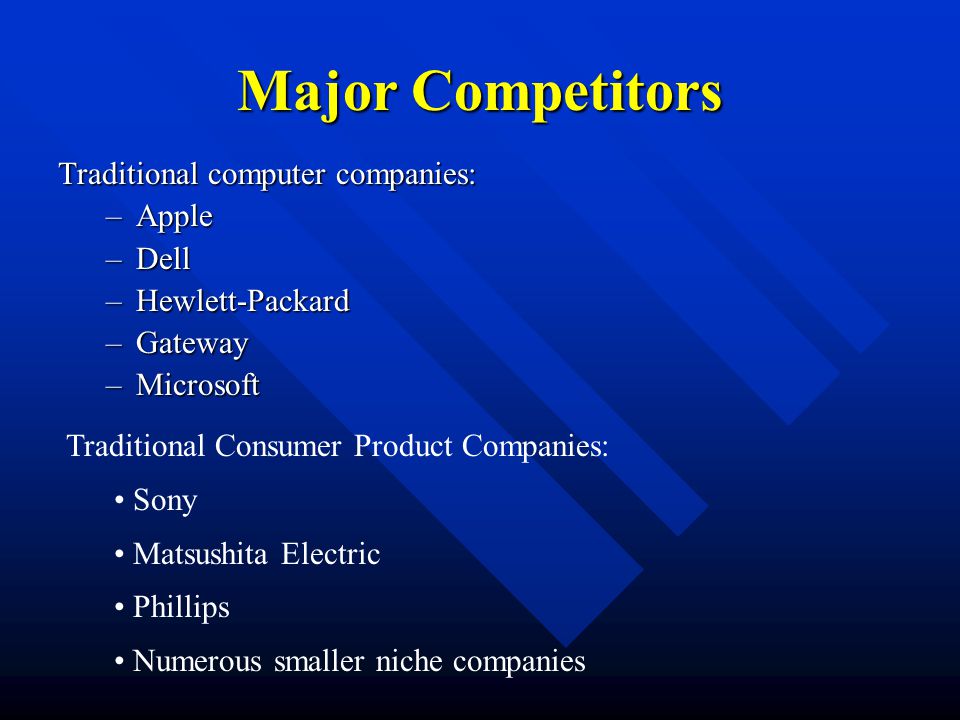 Major Competitors

Traditional computer companies:
– Apple
– Dell
– Hewlett-Packard
– Gateway
– Microsoft

Traditional Consumer Product Companies:
• Sony
• Matsushita Electric
• Phillips
• Numerous smaller niche companies